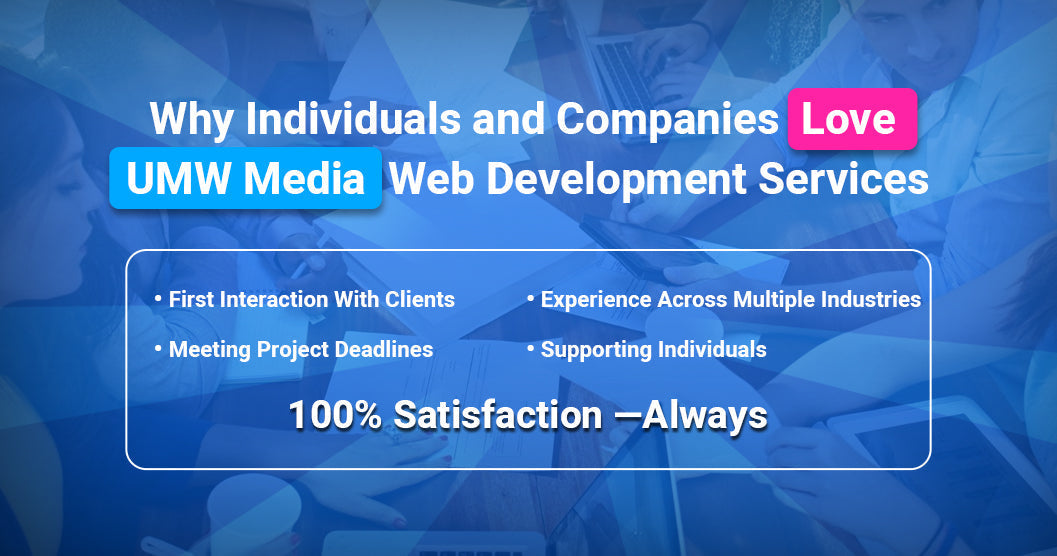 Why Individuals and Companies Love UMW Media Web Development Services

• First Interaction With Clients
• Meeting Project Deadlines

• Experience Across Multiple Industries
• Supporting Individuals

100% Satisfaction —Always